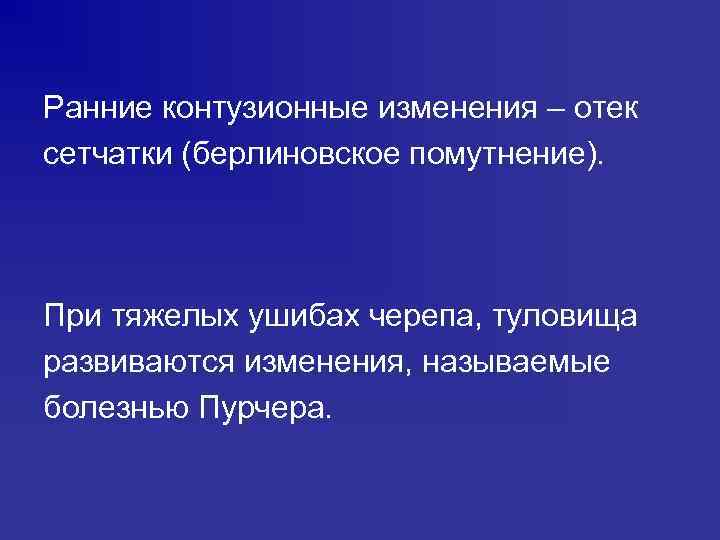 Ранние контузионные изменения – отек сетчатки (берлиновское помутнение).

При тяжелых ушибах черепа, туловища развиваются изменения, называемые болезнью Пурчера.